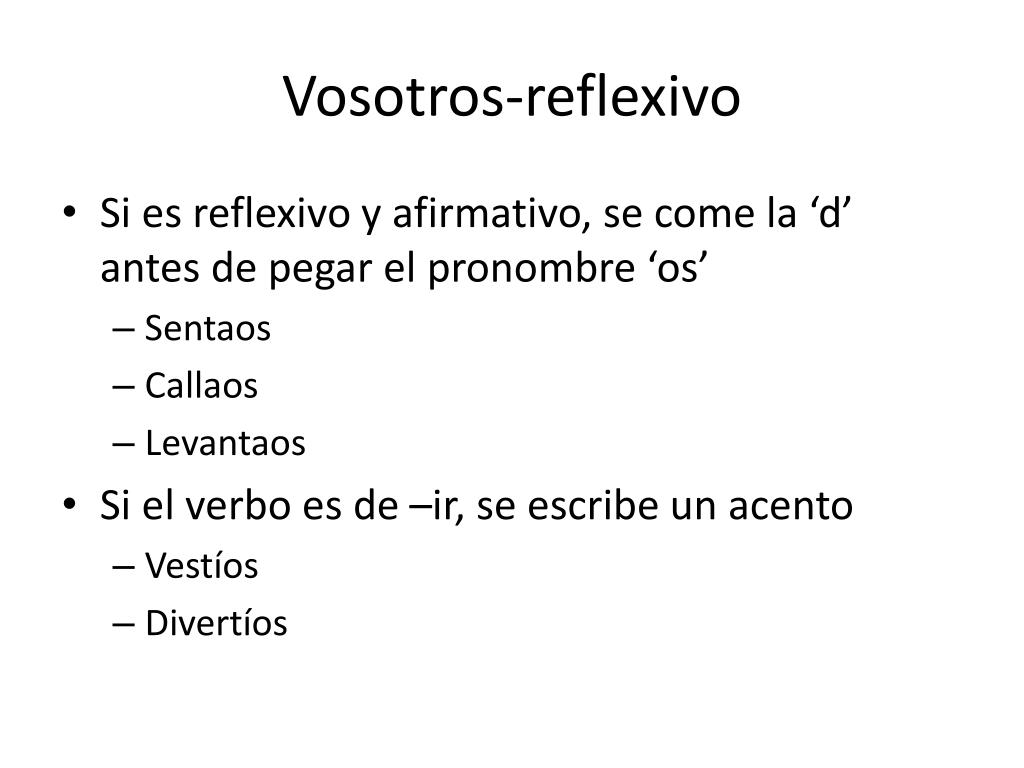 Vosotros-reflexivo

• Si es reflexivo y afirmativo, se come la ‘d’ antes de pegar el pronombre ‘os’
– Sentaos
– Callaos
– Levantaos
• Si el verbo es de –ir, se escribe un acento
– Vestíos
– Divertíos